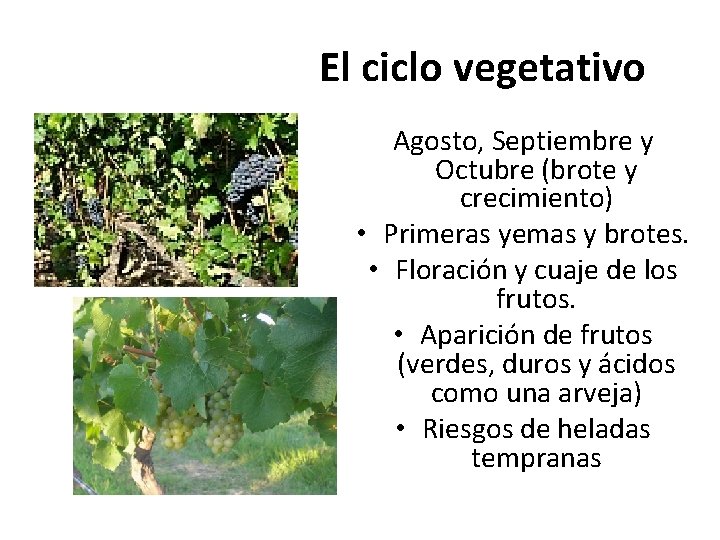 El ciclo vegetativo

Agosto, Septiembre y Octubre (brote y crecimiento)

• Primeras yemas y brotes.
• Floración y cuaje de los frutos.
• Aparición de frutos (verdes, duros y ácidos como una arveja)
• Riesgos de heladas tempranas